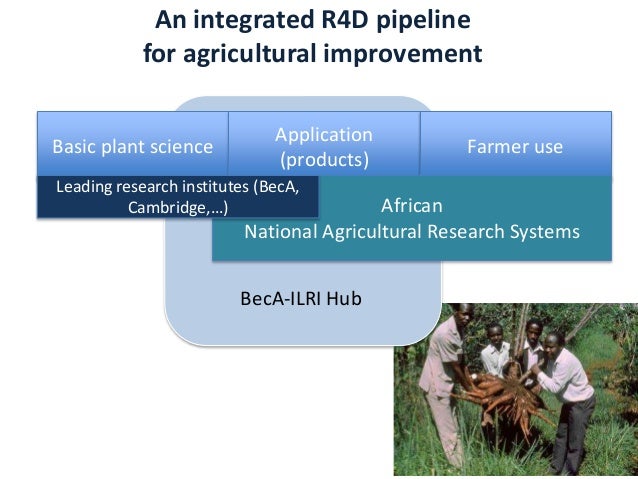 An integrated R4D pipeline for agricultural improvement

Basic plant science

Application (products)

Farmer use

Leading research institutes (BecA, Cambridge,...)

African National Agricultural Research Systems

BecA-ILRI Hub